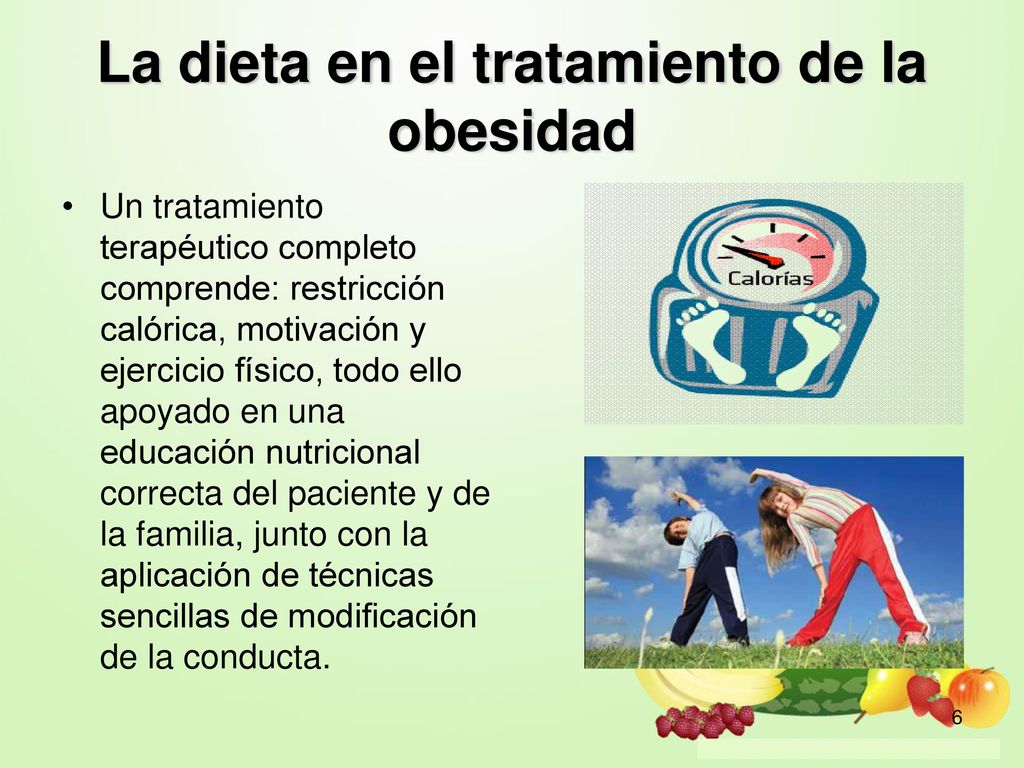 La dieta en el tratamiento de la obesidad

• Un tratamiento terapéutico completo comprende: restricción calórica, motivación y ejercicio físico, todo ello apoyado en una educación nutricional correcta del paciente y de la familia, junto con la aplicación de técnicas sencillas de modificación de la conducta.

Calorías

6